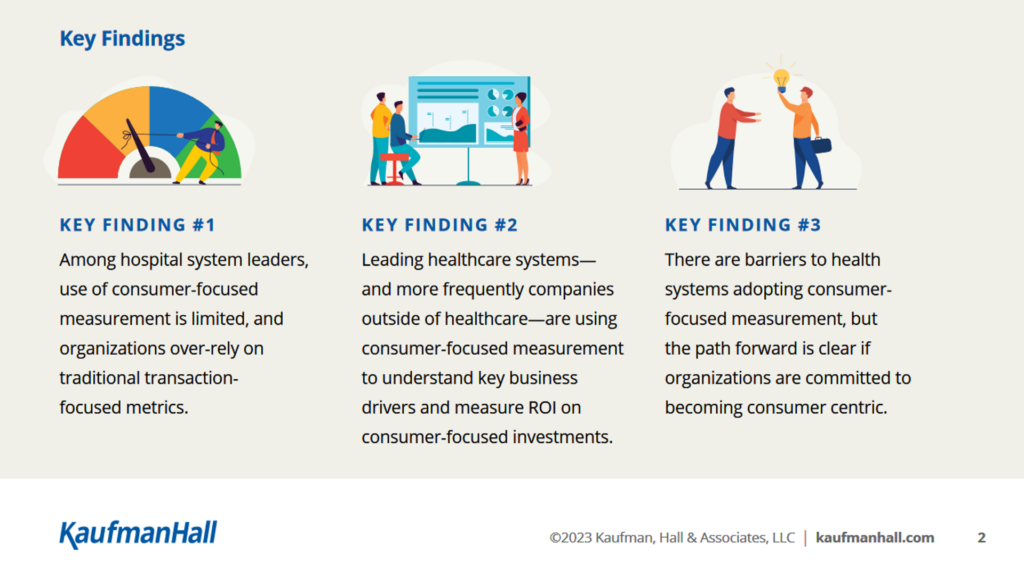 Key Findings

KEY FINDING #1

Among hospital system leaders, use of consumer-focused measurement is limited, and organizations over-rely on traditional transaction-focused metrics.

KEY FINDING #2

Leading healthcare systems—and more frequently companies outside of healthcare—are using consumer-focused measurement to understand key business drivers and measure ROI on consumer-focused investments.

KEY FINDING #3

There are barriers to health systems adopting consumer-focused measurement, but the path forward is clear if organizations are committed to becoming consumer centric.

KaufmanHall

©2023 Kaufman, Hall & Associates, LLC | kaufmanhall.com 2